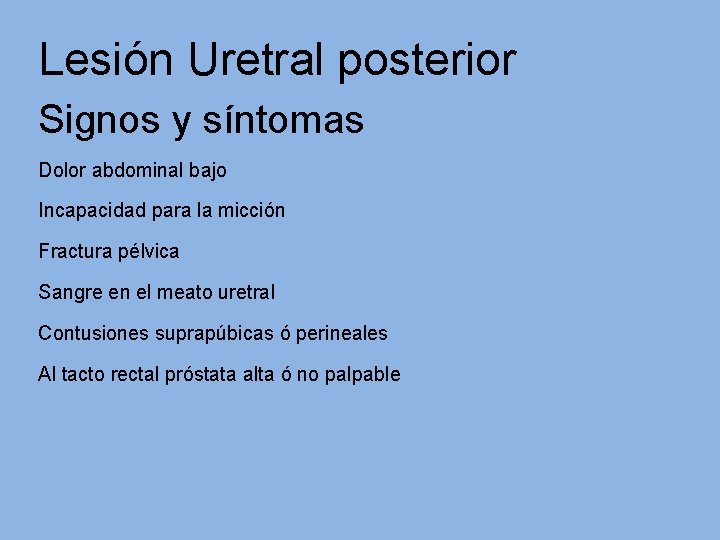 Lesión Uretral posterior

Signos y síntomas

Dolor abdominal bajo

Incapacidad para la micción

Fractura pélvica

Sangre en el meato uretral

Contusiones suprapúbicas ó perineales

Al tacto rectal próstata alta ó no palpable